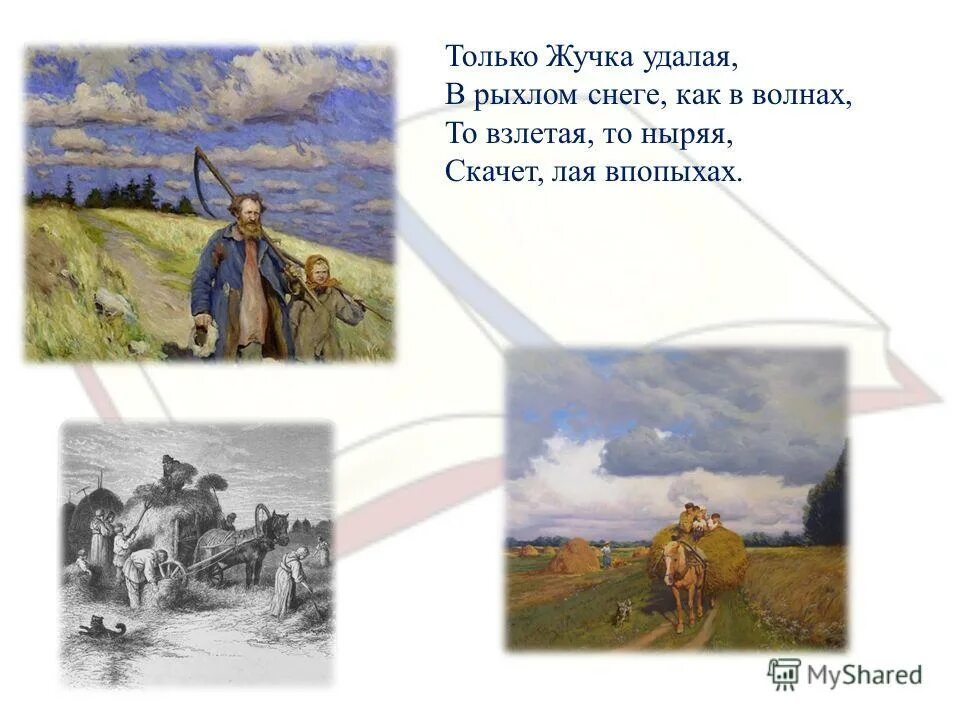 Только Жучка удалая,
В рыхлом снеге, как в волнах,
То взлетая, то ныряя,
Скачет, лая впопыхах.

MyShared